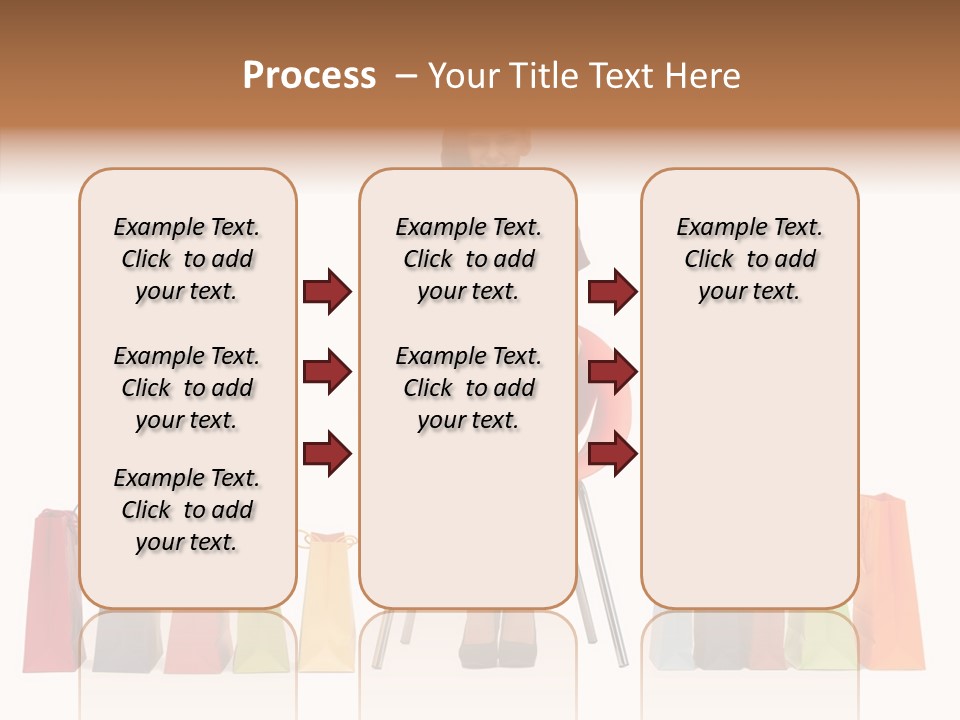 Process – Your Title Text Here

Example Text. Click to add your text.

Example Text. Click to add your text.

Example Text. Click to add your text.

Example Text. Click to add your text.

Example Text. Click to add your text.

Example Text. Click to add your text.